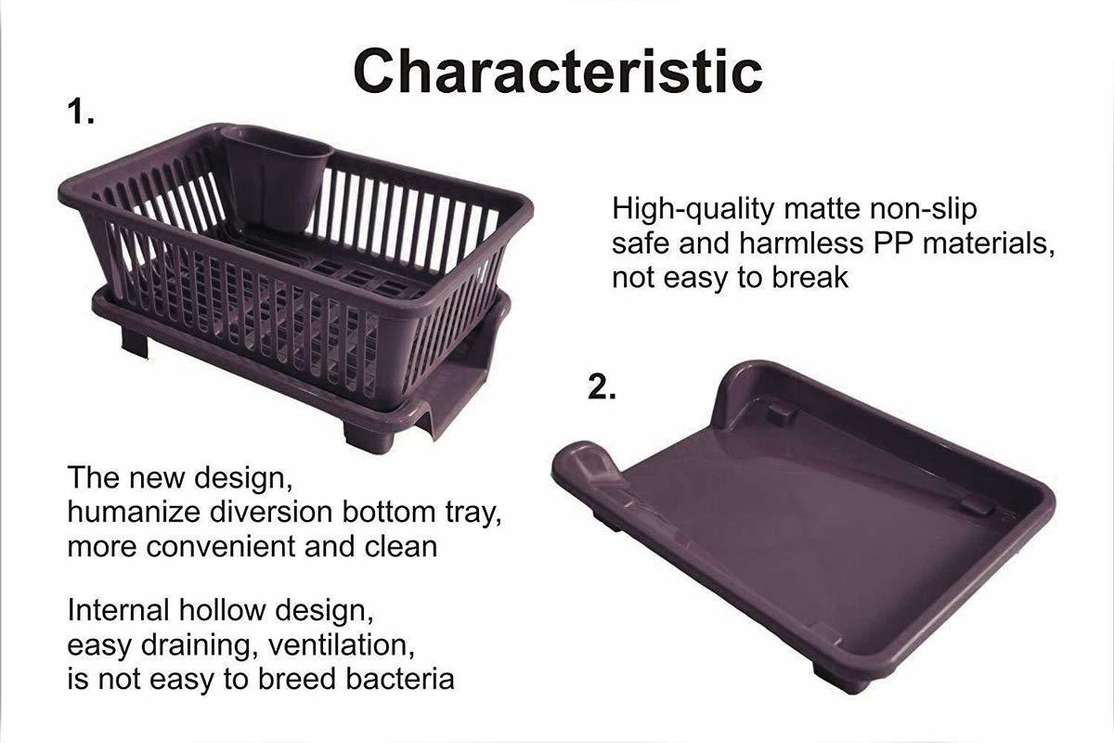 Characteristic

1.

High-quality matte non-slip
safe and harmless PP materials,
not easy to break

2.

The new design,
humanize diversion bottom tray,
more convenient and clean

Internal hollow design,
easy draining, ventilation,
is not easy to breed bacteria